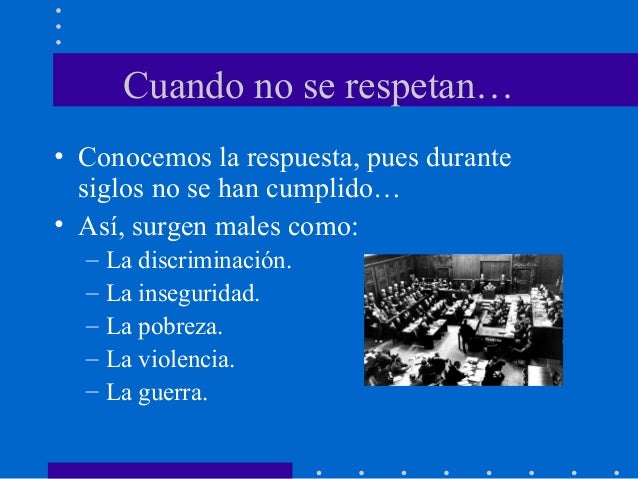 Cuando no se respetan…

• Conocemos la respuesta, pues durante siglos no se han cumplido…
• Así, surgen males como:
– La discriminación.
– La inseguridad.
– La pobreza.
– La violencia.
– La guerra.